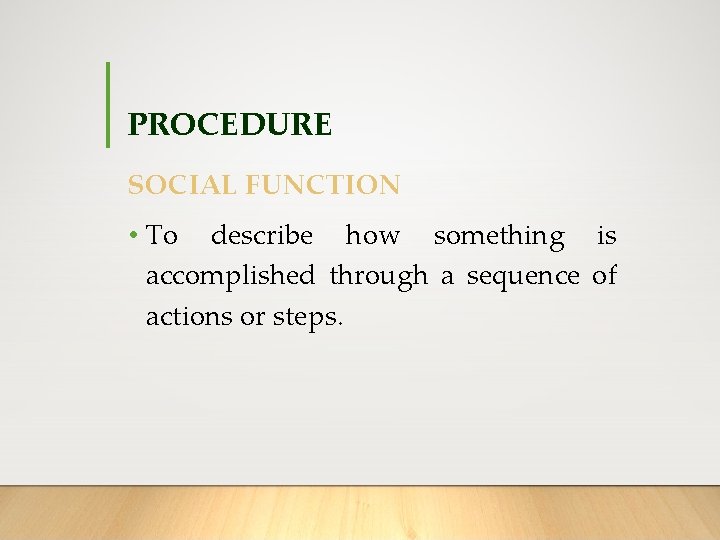 PROCEDURE

SOCIAL FUNCTION

• To describe how something is accomplished through a sequence of actions or steps.